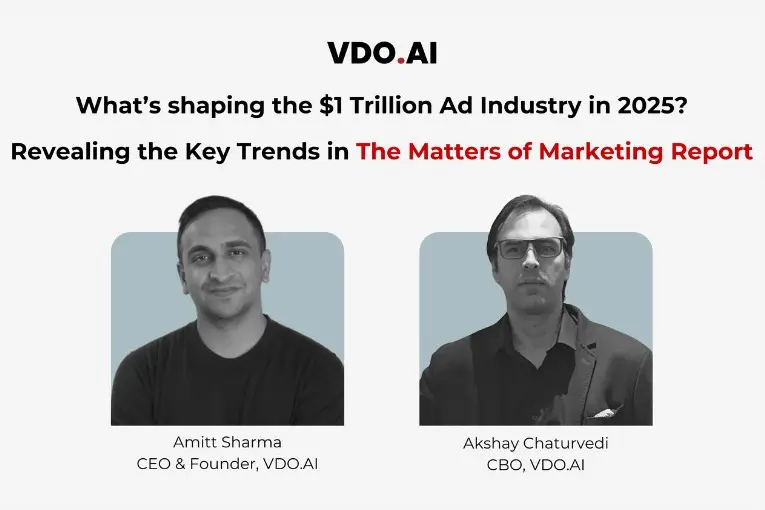 VDO.AI

What's shaping the \$1 Trillion Ad Industry in 2025?

Revealing the Key Trends in The Matters of Marketing Report

Amitt Sharma
CEO & Founder, VDO.AI

Akshay Chaturvedi
CBO, VDO.AI